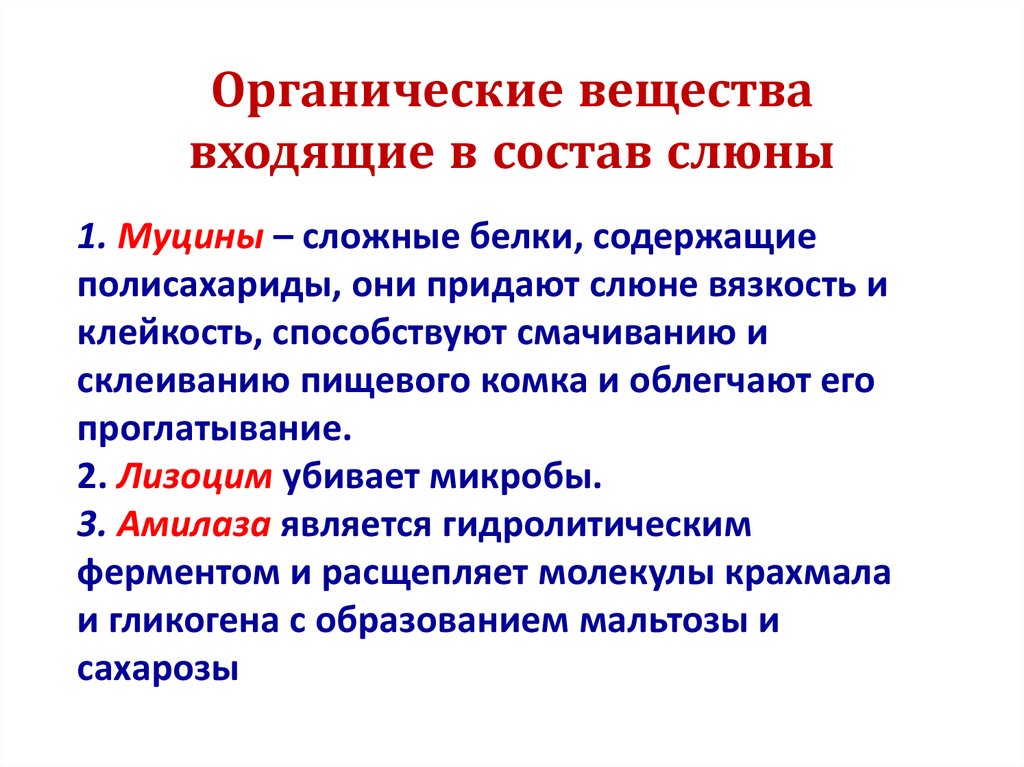 Органические вещества входящие в состав слюны

1. Муцины – сложные белки, содержащие полисахариды, они придают слюне вязкость и клейкость, способствуют смачиванию и склеиванию пищевого комка и облегчают его проглатывание.
2. Лизоцим убивает микробы.
3. Амилаза является гидролитическим ферментом и расщепляет молекулы крахмала и гликогена с образованием мальтозы и сахарозы